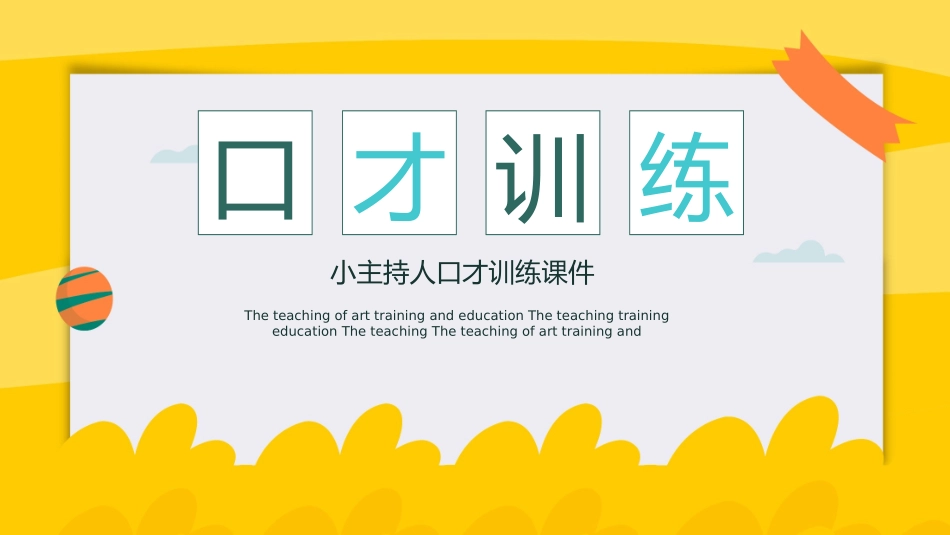 口才训练

小主持人口才训练课件

The teaching of art training and education The teaching training education The teaching The teaching of art training and